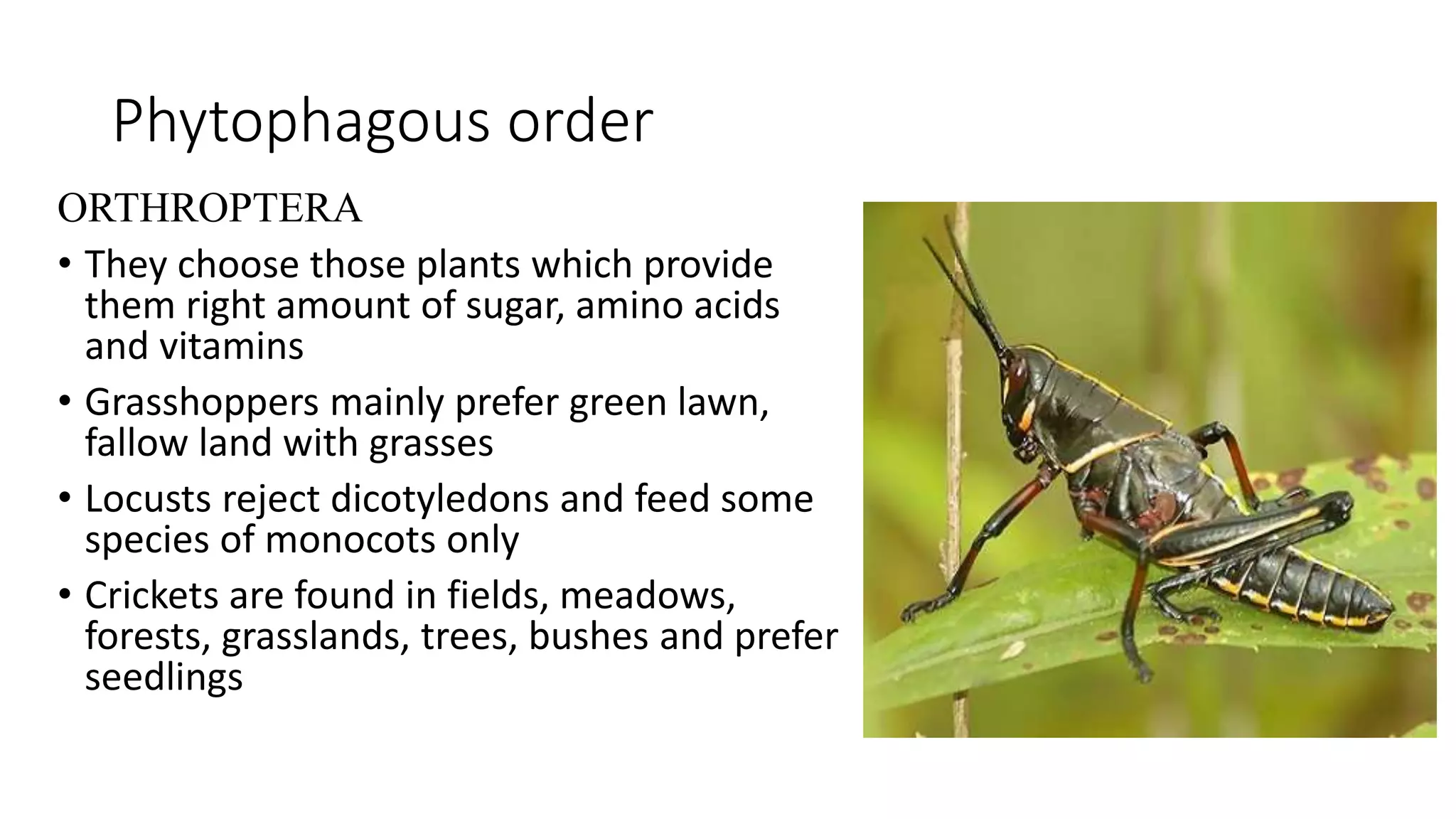 Phytophagous order

ORTHROPTERA

• They choose those plants which provide them right amount of sugar, amino acids and vitamins

• Grasshoppers mainly prefer green lawn, fallow land with grasses

• Locusts reject dicotyledons and feed some species of monocots only

• Crickets are found in fields, meadows, forests, grasslands, trees, bushes and prefer seedlings